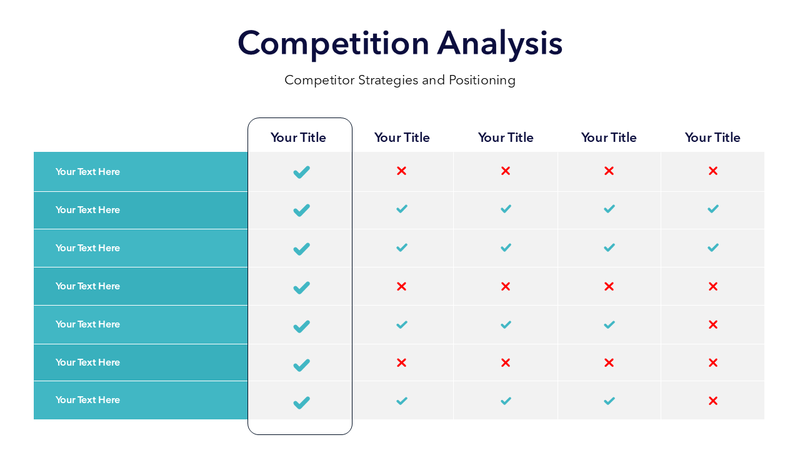 Competition Analysis

Competitor Strategies and Positioning

| | Your Title | Your Title | Your Title | Your Title | Your Title |
|---|---|---|---|---|---|
| Your Text Here | ✓ | ✗ | ✗ | ✗ | ✗ |
| Your Text Here | ✓ | ✓ | ✓ | ✓ | ✓ |
| Your Text Here | ✓ | ✓ | ✓ | ✓ | ✓ |
| Your Text Here | ✓ | ✗ | ✗ | ✗ | ✗ |
| Your Text Here | ✓ | ✓ | ✓ | ✓ | ✗ |
| Your Text Here | ✓ | ✗ | ✗ | ✗ | ✗ |
| Your Text Here | ✓ | ✓ | ✓ | ✓ | ✗ |